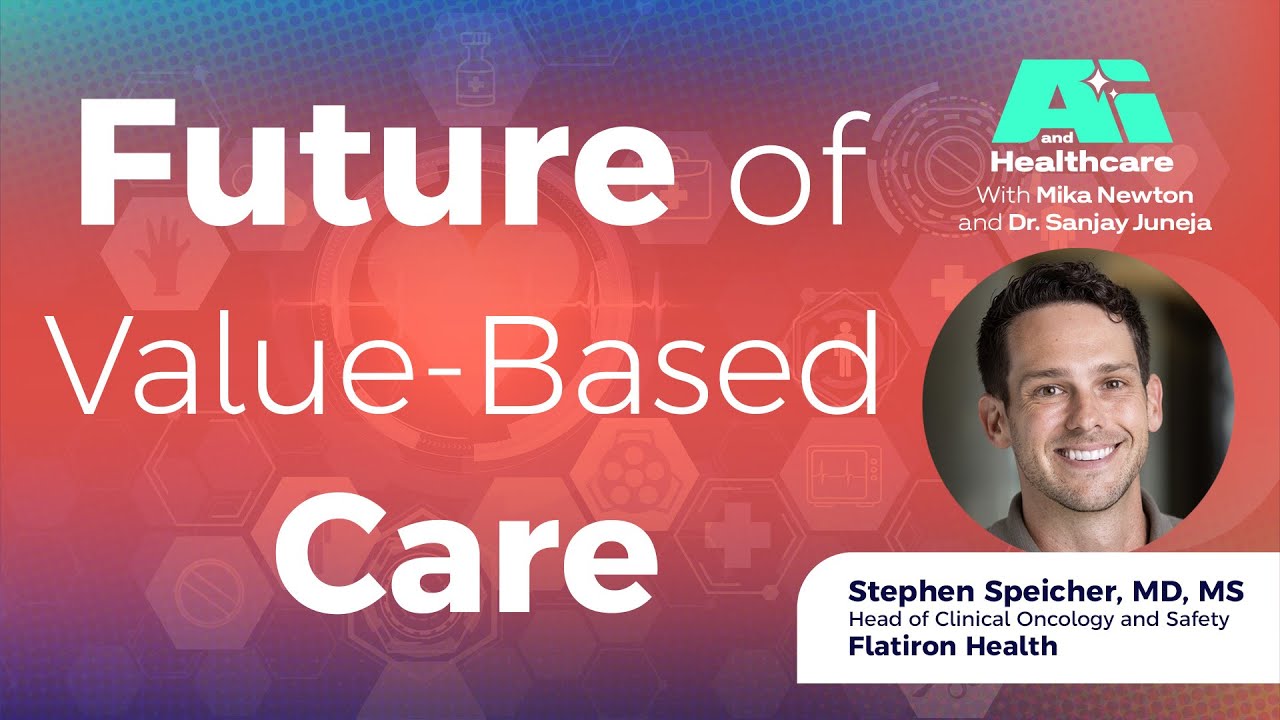 Future of Value-Based Care

AI and Healthcare
With Mika Newton and Dr. Sanjay Juneja

Stephen Speicher, MD, MS
Head of Clinical Oncology and Safety
Flatiron Health